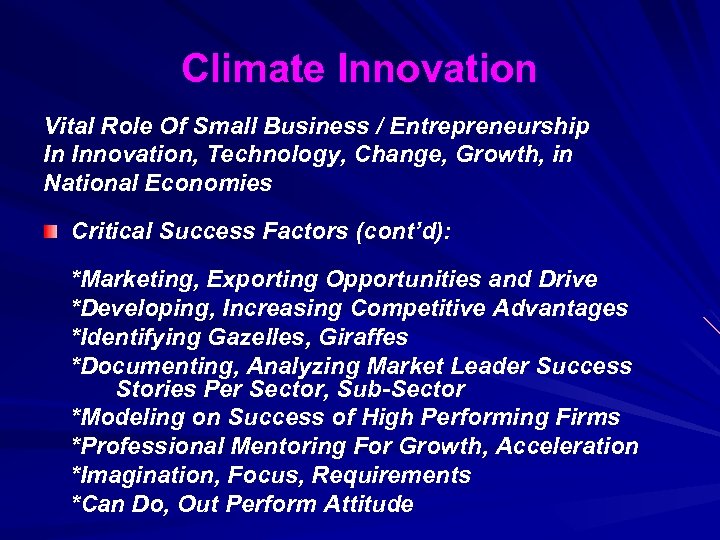 Climate Innovation

Vital Role Of Small Business / Entrepreneurship In Innovation, Technology, Change, Growth, in National Economies

Critical Success Factors (cont'd):

*Marketing, Exporting Opportunities and Drive
*Developing, Increasing Competitive Advantages
*Identifying Gazelles, Giraffes
*Documenting, Analyzing Market Leader Success Stories Per Sector, Sub-Sector
*Modeling on Success of High Performing Firms
*Professional Mentoring For Growth, Acceleration
*Imagination, Focus, Requirements
*Can Do, Out Perform Attitude